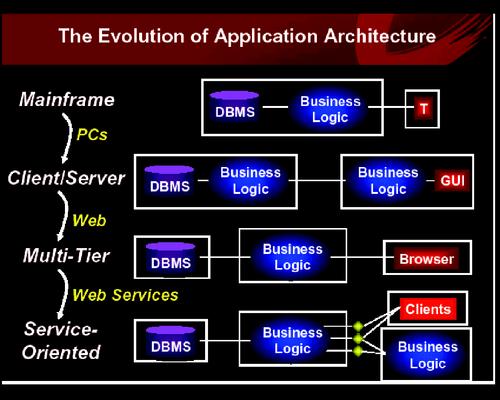 The Evolution of Application Architecture

Mainframe

DBMS

Business Logic

T

PCs

Client/Server

DBMS

Business Logic

Business Logic

GUI

Web

Multi-Tier

DBMS

Business Logic

Browser

Web Services

Service-Oriented

DBMS

Business Logic

Clients

Business Logic